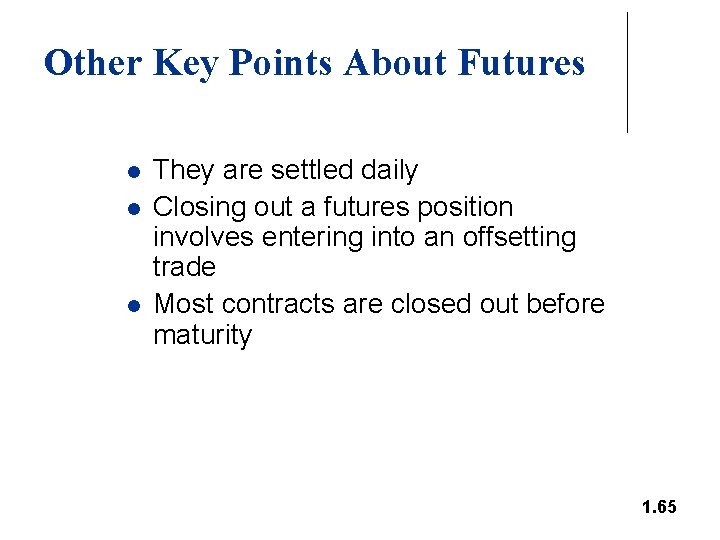 Other Key Points About Futures

- They are settled daily
- Closing out a futures position involves entering into an offsetting trade
- Most contracts are closed out before maturity

1.65